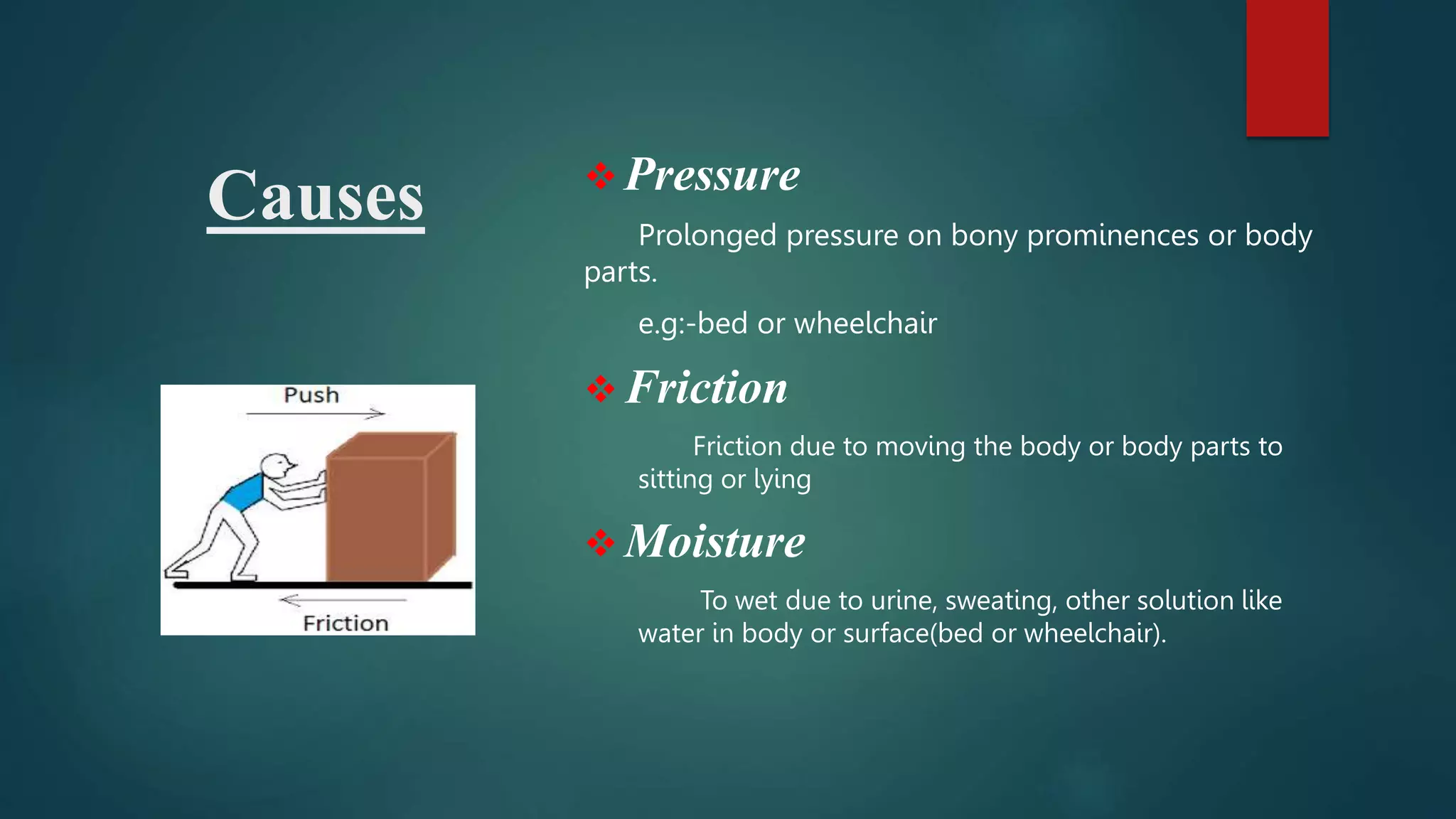 Causes

Push

Friction

❖ Pressure

Prolonged pressure on bony prominences or body parts.

e.g:-bed or wheelchair

❖ Friction

Friction due to moving the body or body parts to sitting or lying

❖ Moisture

To wet due to urine, sweating, other solution like water in body or surface(bed or wheelchair).